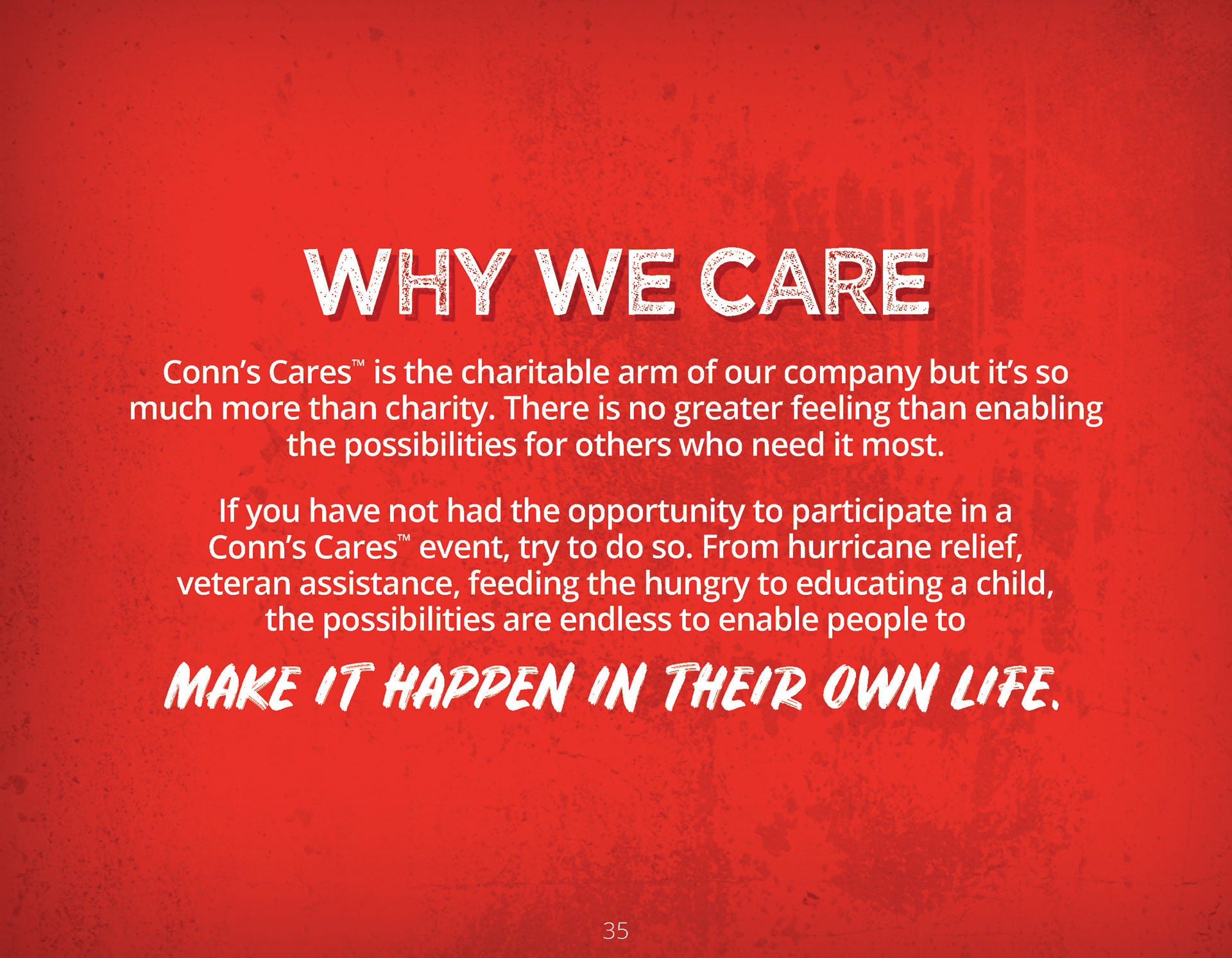 WHY WE CARE

Conn's Cares™ is the charitable arm of our company but it's so much more than charity. There is no greater feeling than enabling the possibilities for others who need it most.

If you have not had the opportunity to participate in a Conn's Cares™ event, try to do so. From hurricane relief, veteran assistance, feeding the hungry to educating a child, the possibilities are endless to enable people to

MAKE IT HAPPEN IN THEIR OWN LIFE.

35